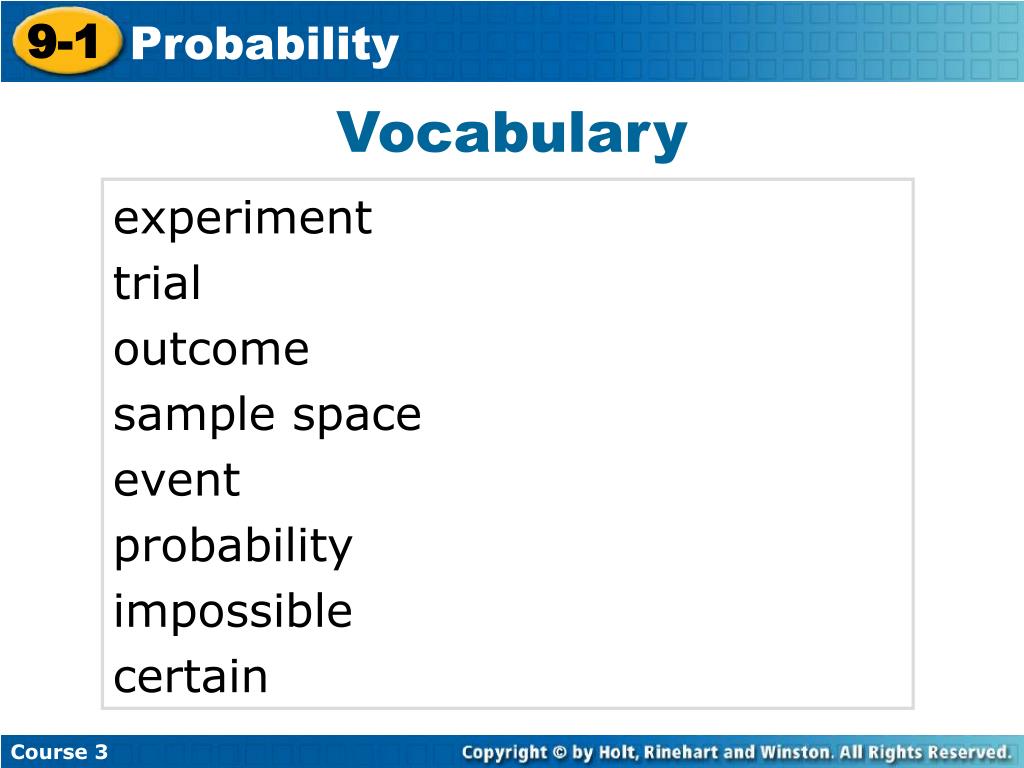 9-1 Probability

Vocabulary

experiment
trial
outcome
sample space
event
probability
impossible
certain

Course 3

Copyright © by Holt, Rinehart and Winston. All Rights Reserved.